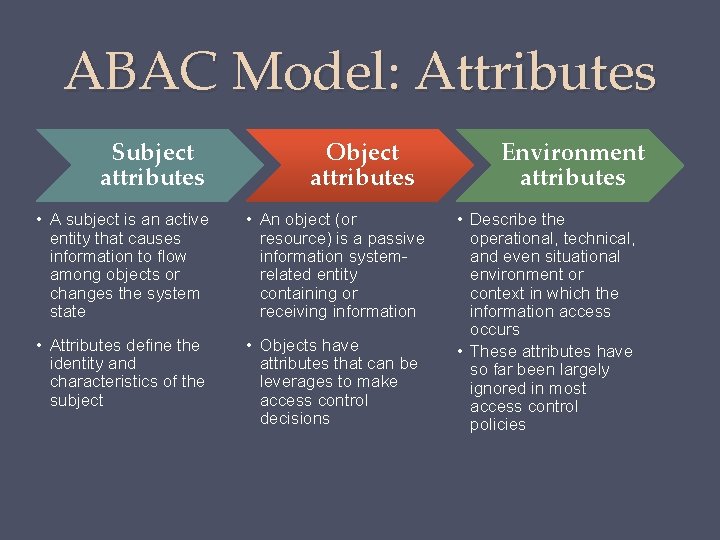 ABAC Model: Attributes

Subject attributes

• A subject is an active entity that causes information to flow among objects or changes the system state

• Attributes define the identity and characteristics of the subject

Object attributes

• An object (or resource) is a passive information system-related entity containing or receiving information

• Objects have attributes that can be leverages to make access control decisions

Environment attributes

• Describe the operational, technical, and even situational environment or context in which the information access occurs

• These attributes have so far been largely ignored in most access control policies